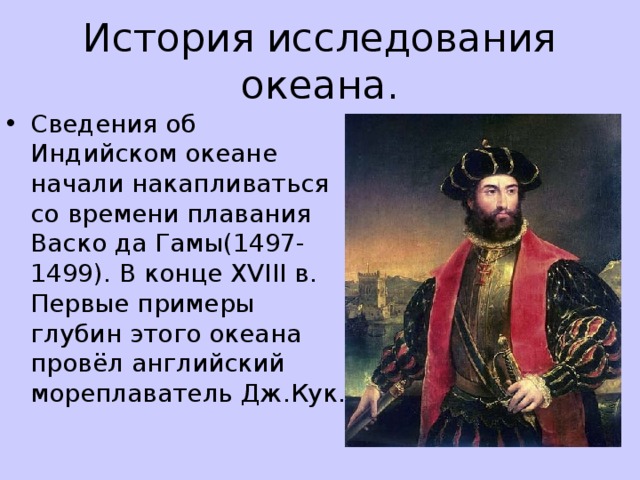 История исследования океана.

• Сведения об Индийском океане начали накапливаться со времени плавания Васко да Гамы(1497-1499). В конце XVIII в. Первые примеры глубин этого океана провёл английский мореплаватель Дж.Кук.